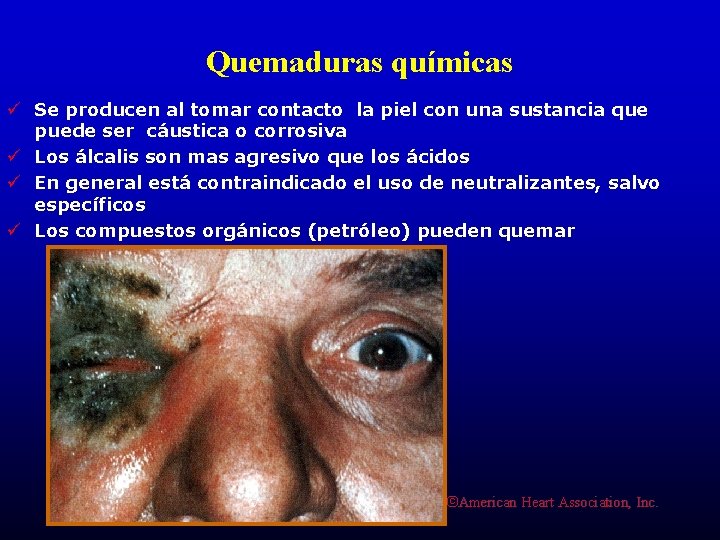 Quemaduras químicas

✓ Se producen al tomar contacto la piel con una sustancia que puede ser cáustica o corrosiva
✓ Los álcalis son mas agresivo que los ácidos
✓ En general está contraindicado el uso de neutralizantes, salvo específicos
✓ Los compuestos orgánicos (petróleo) pueden quemar

©American Heart Association, Inc.